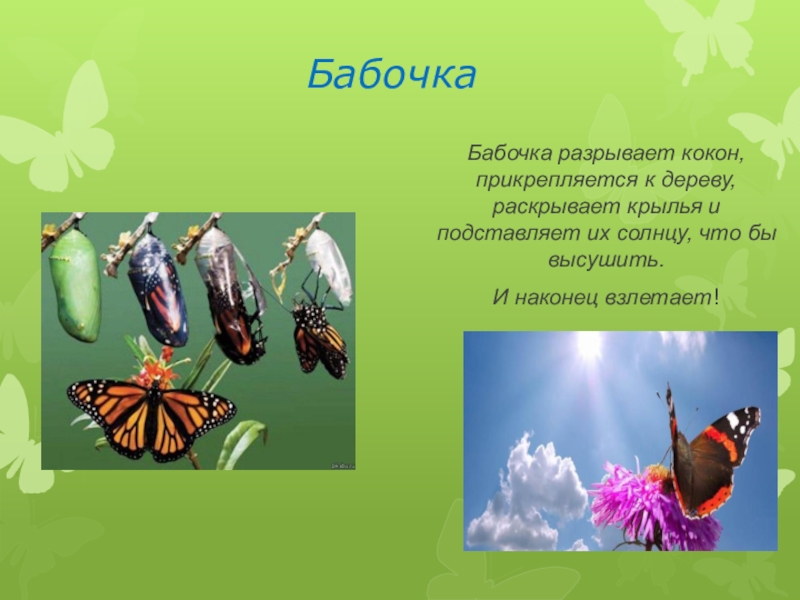 Бабочка

Бабочка разрывает кокон, прикрепляется к дереву, раскрывает крылья и подставляет их солнцу, что бы высушить.

И наконец взлетает!